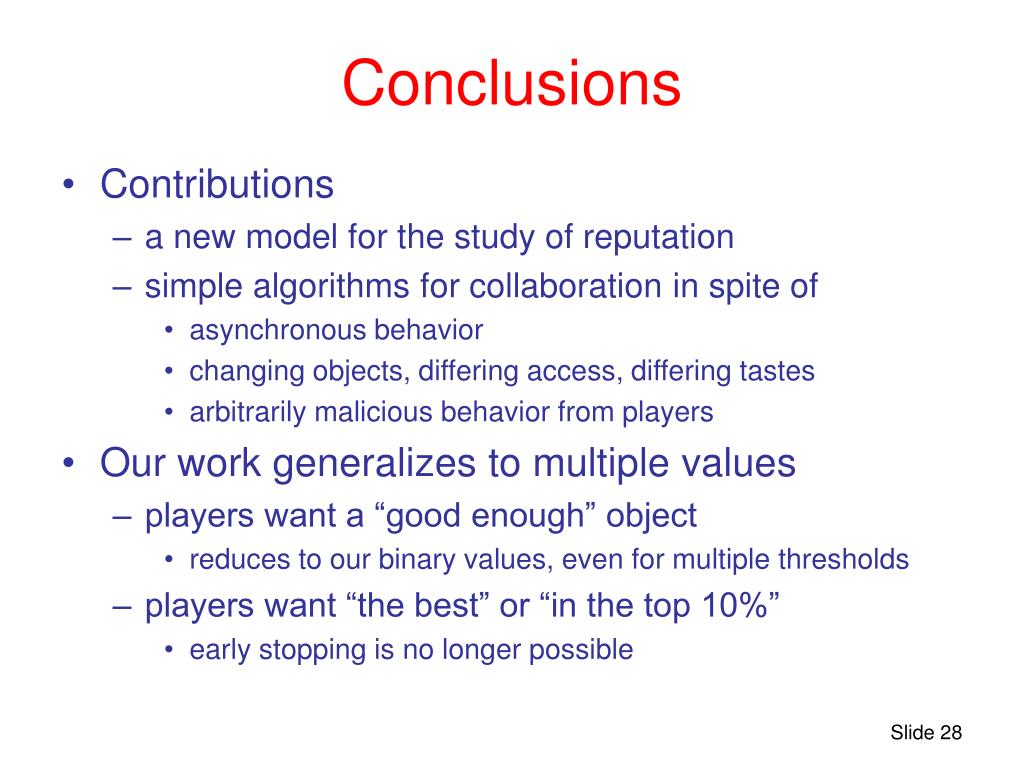 Conclusions

• Contributions
– a new model for the study of reputation
– simple algorithms for collaboration in spite of
• asynchronous behavior
• changing objects, differing access, differing tastes
• arbitrarily malicious behavior from players

• Our work generalizes to multiple values
– players want a “good enough” object
• reduces to our binary values, even for multiple thresholds
– players want “the best” or “in the top 10%”
• early stopping is no longer possible

Slide 28